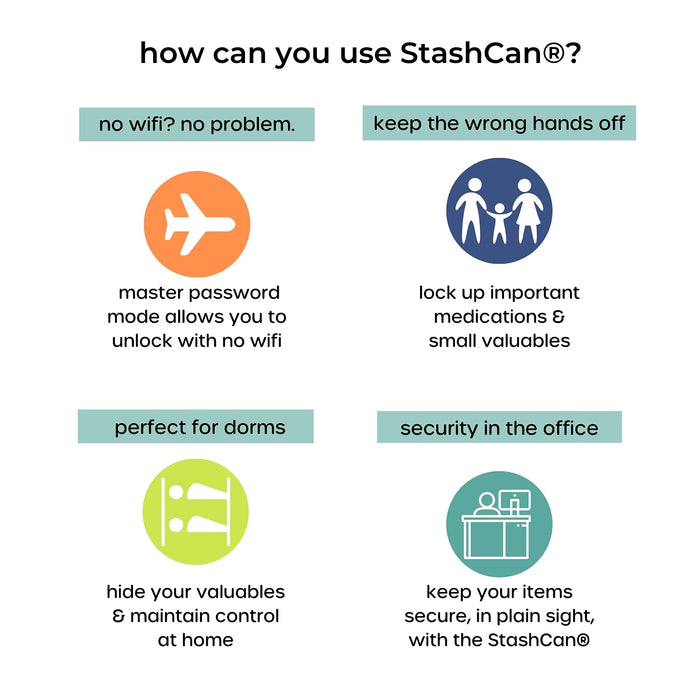 how can you use StashCan®?

no wifi? no problem.

master password mode allows you to unlock with no wifi

keep the wrong hands off

lock up important medications & small valuables

perfect for dorms

hide your valuables & maintain control at home

security in the office

keep your items secure, in plain sight, with the StashCan®